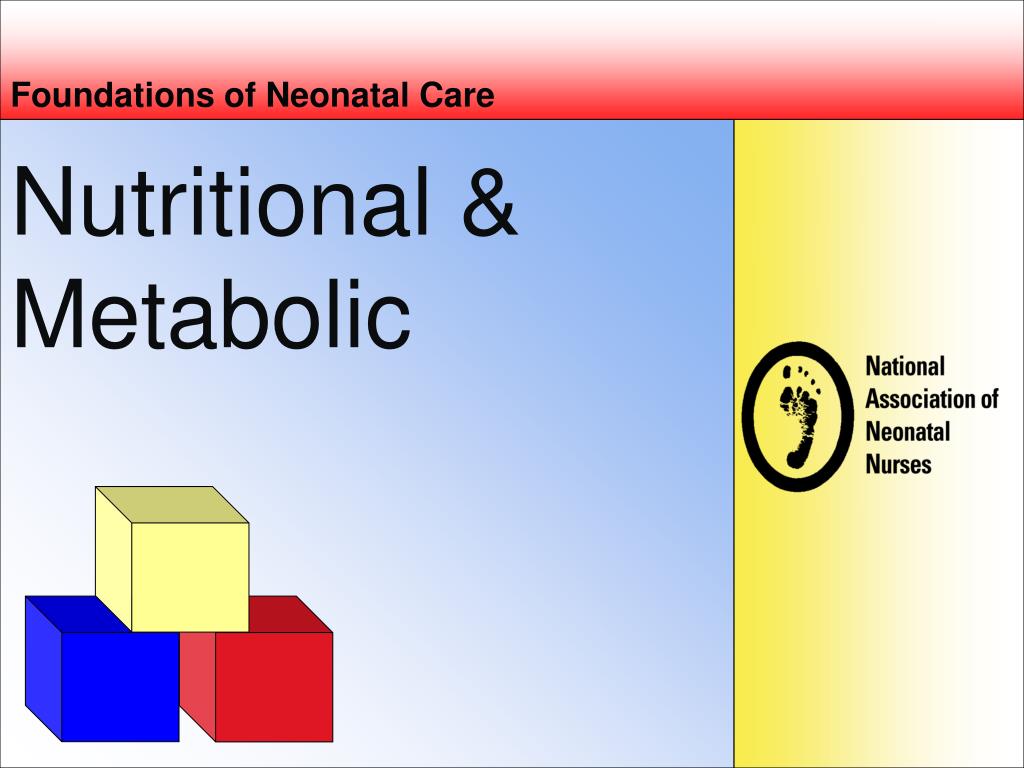 Foundations of Neonatal Care

Nutritional & Metabolic

National Association of Neonatal Nurses